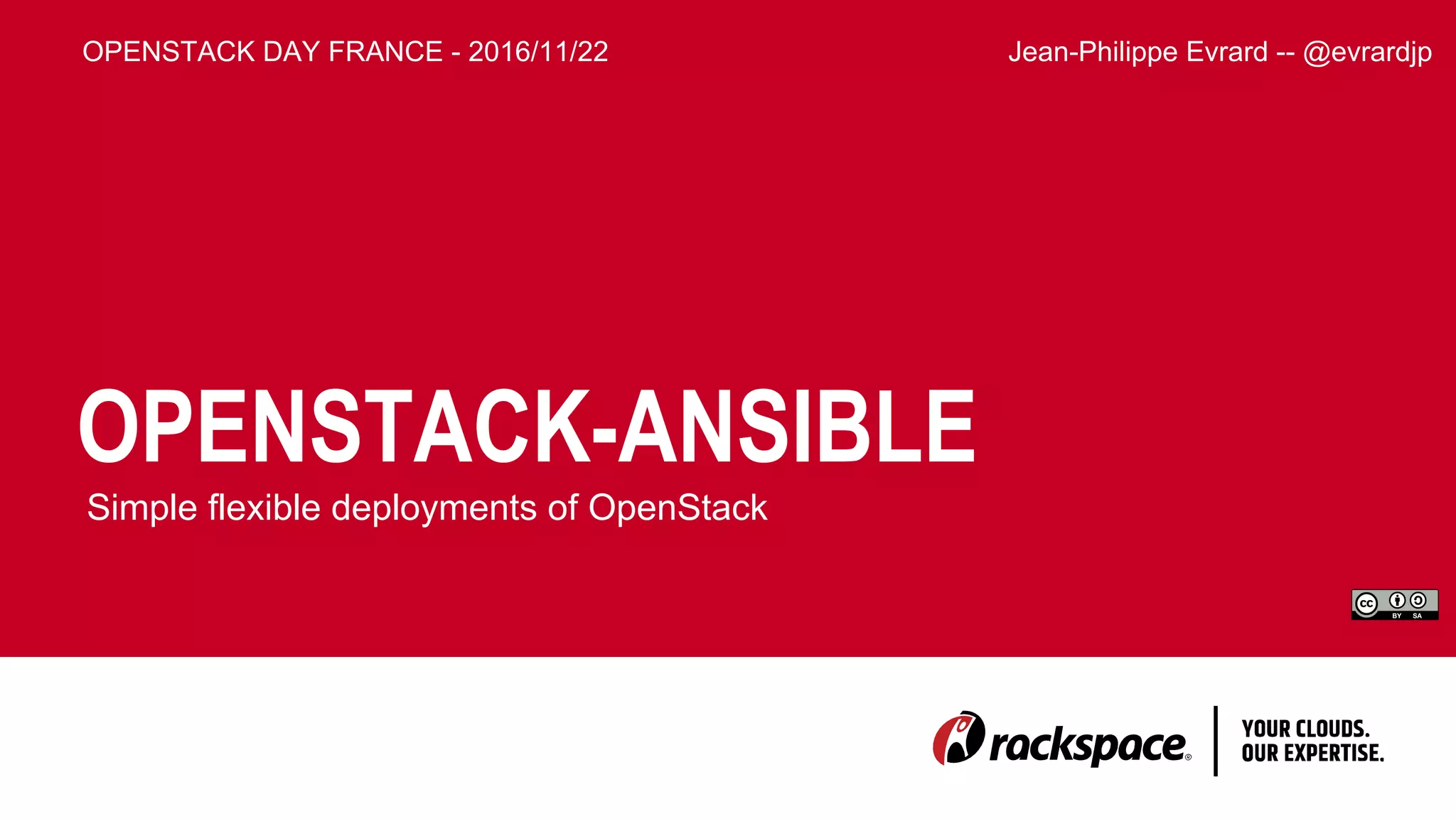 OPENSTACK DAY FRANCE - 2016/11/22

Jean-Philippe Evrard -- @evrardjp

OPENSTACK-ANSIBLE

Simple flexible deployments of OpenStack

cc BY SA

rackspace®

YOUR CLOUDS.
OUR EXPERTISE.